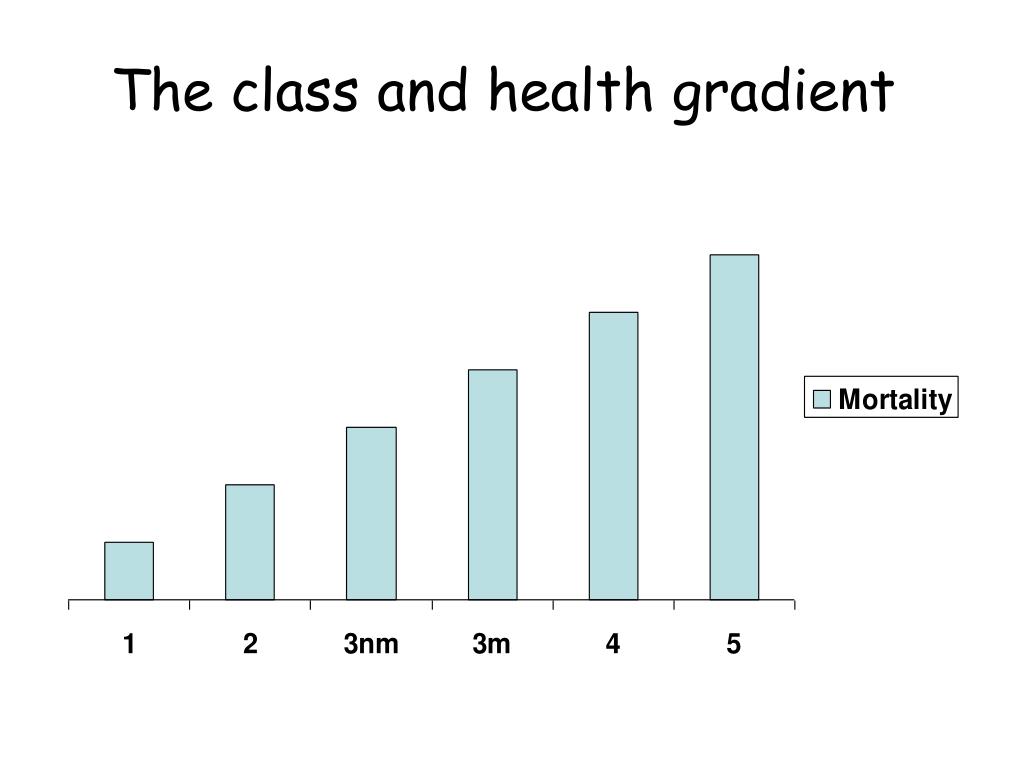 The class and health gradient

Mortality

1
2
3nm
3m
4
5